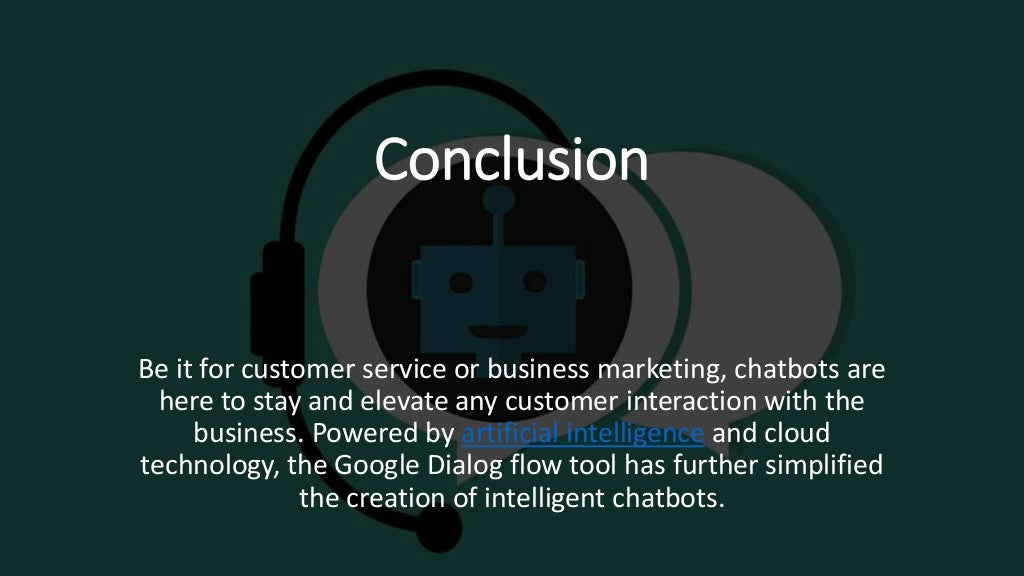 Conclusion

Be it for customer service or business marketing, chatbots are here to stay and elevate any customer interaction with the business. Powered by artificial intelligence and cloud technology, the Google Dialog flow tool has further simplified the creation of intelligent chatbots.